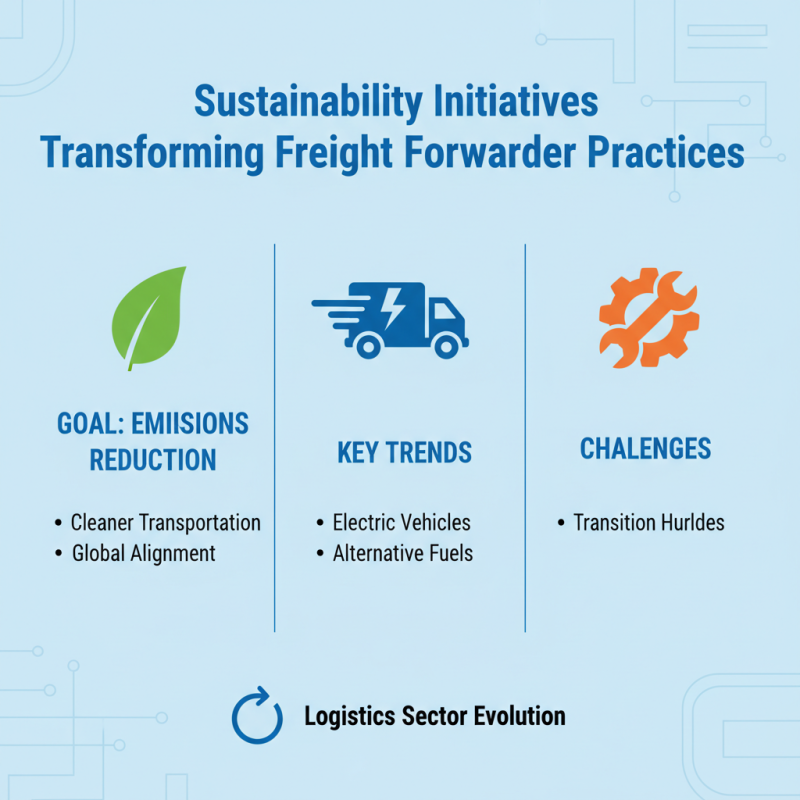 Sustainability Initiatives
Transforming Freight Forwarder Practices

GOAL: EMIISIONS REDUCTION

• Cleaner Transportation
• Global Alignment

KEY TRENDS

• Electric Vehicles
• Alternative Fuels

CHALENGES

• Transition Hurldes

Logistics Sector Evolution